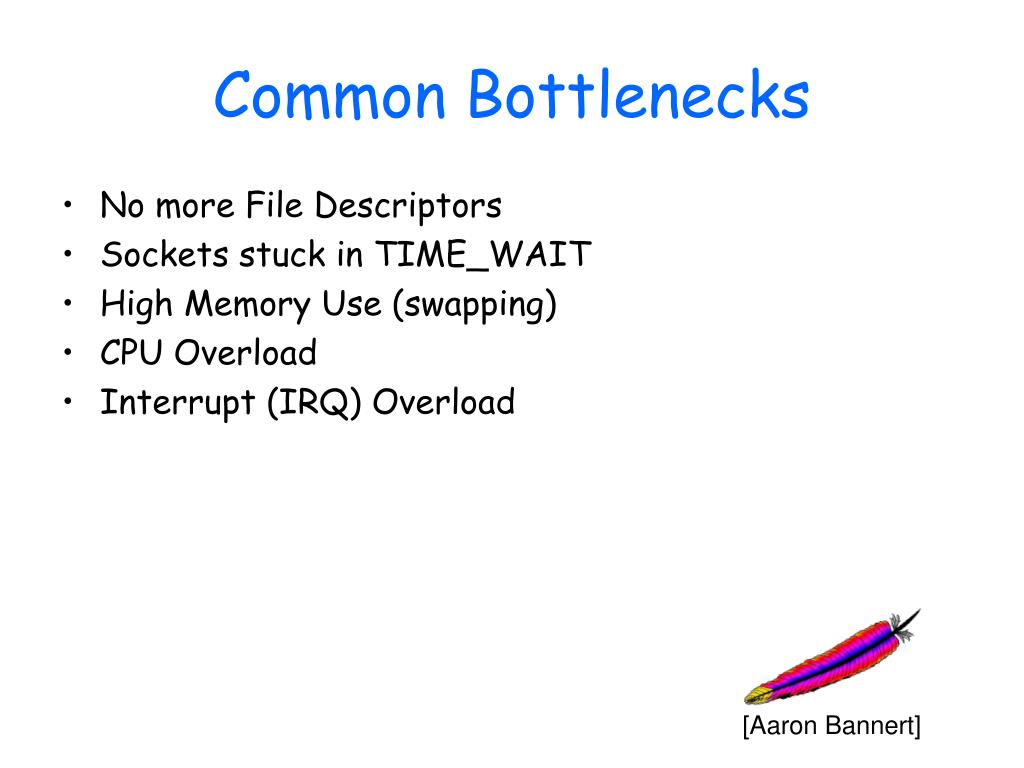 Common Bottlenecks

• No more File Descriptors
• Sockets stuck in TIME_WAIT
• High Memory Use (swapping)
• CPU Overload
• Interrupt (IRQ) Overload

[Aaron Bannert]